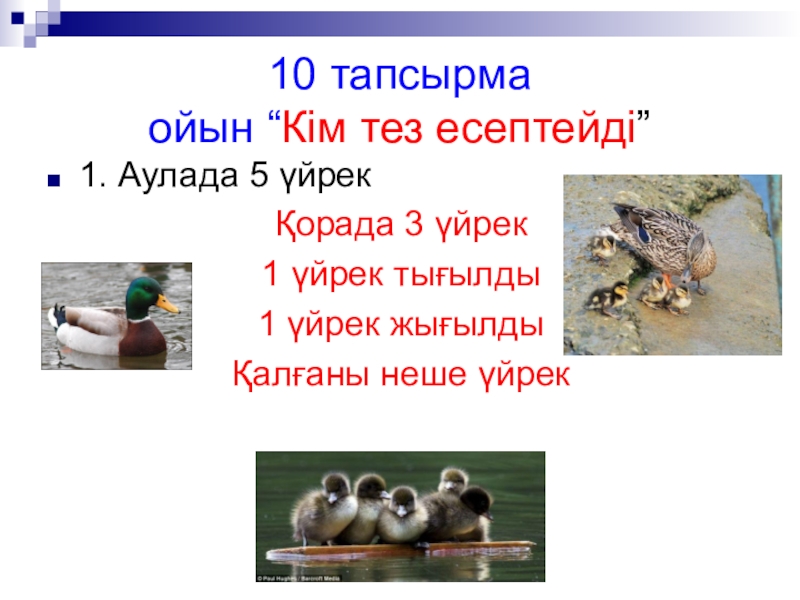 10 тапсырма
ойын “Кім тез есептейді”

1. Аулада 5 үйрек

Қорада 3 үйрек

1 үйрек тығылды

1 үйрек жығылды

Қалғаны неше үйрек

© Paul Hughes / Barcroft Media